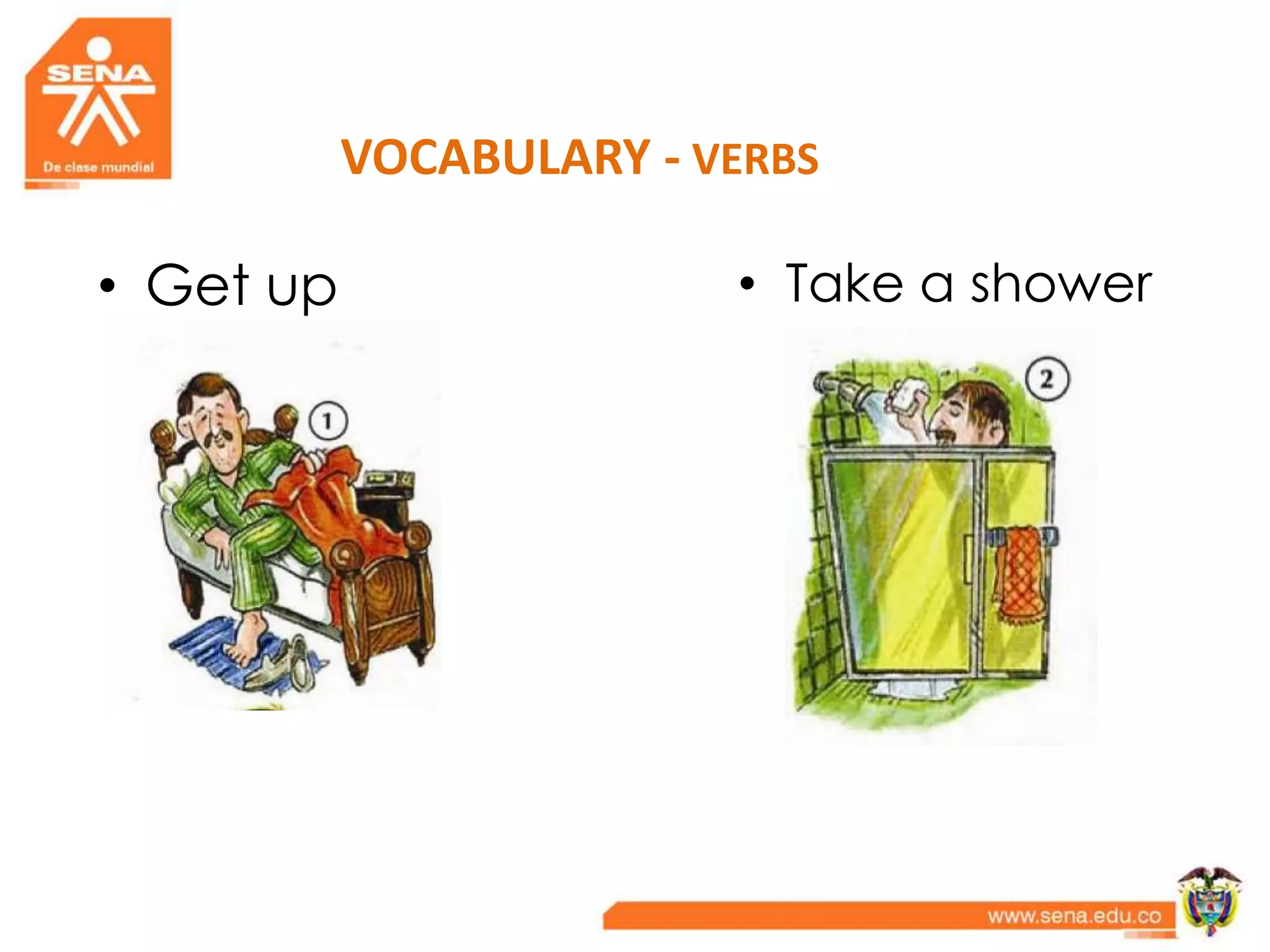 SENA
De clase mundial

VOCABULARY - VERBS

• Get up

1

• Take a shower

2

www.sena.edu.co